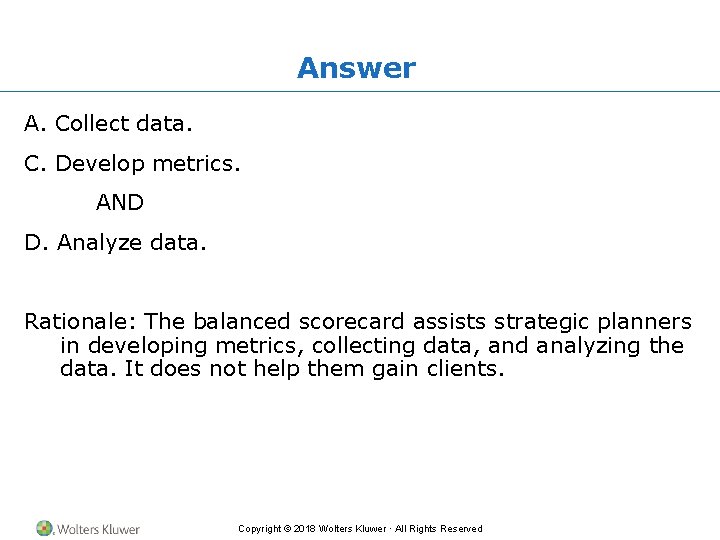 Answer

A. Collect data.

C. Develop metrics.

AND

D. Analyze data.

Rationale: The balanced scorecard assists strategic planners in developing metrics, collecting data, and analyzing the data. It does not help them gain clients.

Wolters Kluwer

Copyright © 2018 Wolters Kluwer · All Rights Reserved